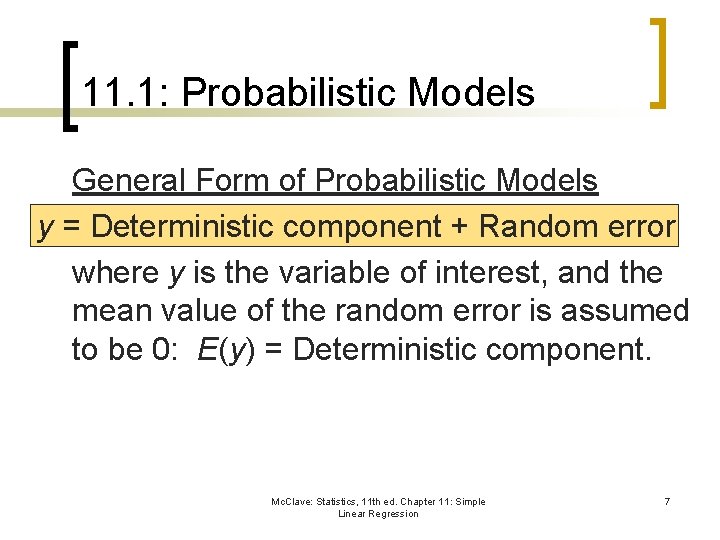 11.1: Probabilistic Models

General Form of Probabilistic Models

$y$ = Deterministic component + Random error

where $y$ is the variable of interest, and the mean value of the random error is assumed to be 0: $E(y)$ = Deterministic component.

McClave: Statistics, 11th ed. Chapter 11: Simple Linear Regression

7